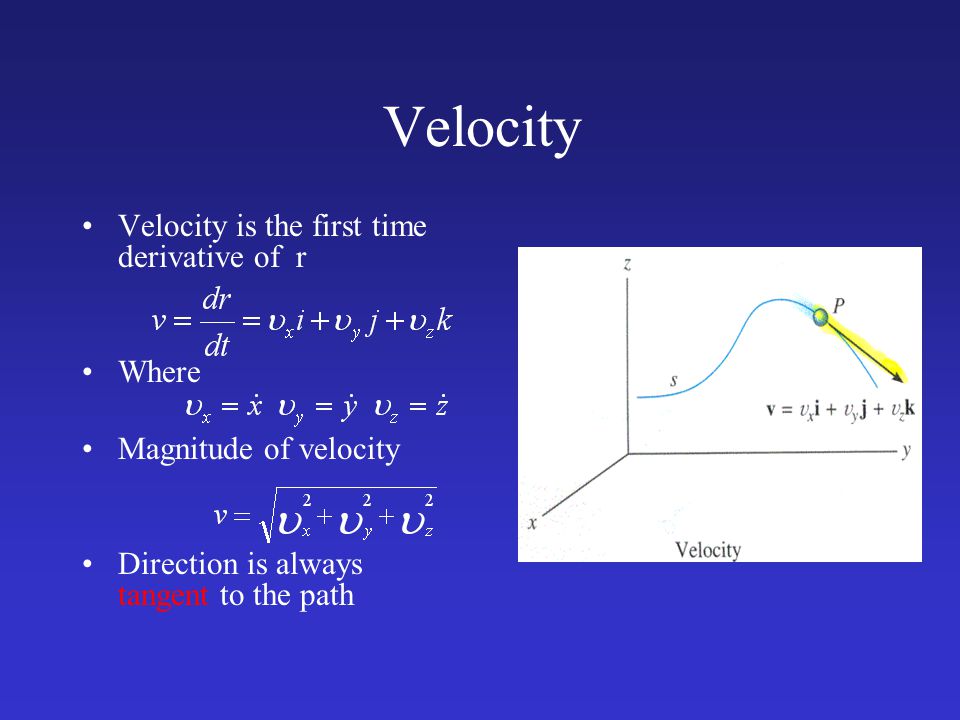 Velocity

• Velocity is the first time derivative of r

$v = \frac{dr}{dt} = \upsilon_x i + \upsilon_y j + \upsilon_z k$

• Where

$\upsilon_x = \dot{x} \quad \upsilon_y = \dot{y} \quad \upsilon_z = \dot{z}$

• Magnitude of velocity

$v = \sqrt{\upsilon_x^2 + \upsilon_y^2 + \upsilon_z^2}$

• Direction is always tangent to the path

z

P

s

$\mathbf{v} = v_x\mathbf{i} + v_y\mathbf{j} + v_z\mathbf{k}$

y

x

Velocity